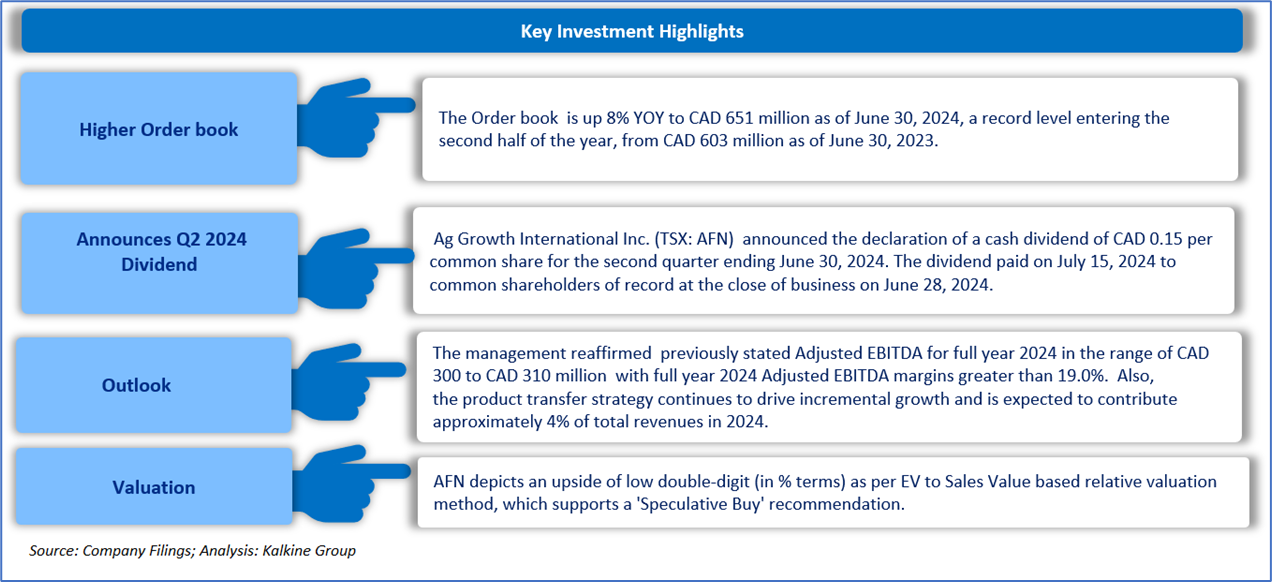 Key Investment Highlights

Higher Order book

The Order book is up 8% YOY to CAD 651 million as of June 30, 2024, a record level entering the second half of the year, from CAD 603 million as of June 30, 2023.

Announces Q2 2024 Dividend

Ag Growth International Inc. (TSX: AFN) announced the declaration of a cash dividend of CAD 0.15 per common share for the second quarter ending June 30, 2024. The dividend paid on July 15, 2024 to common shareholders of record at the close of business on June 28, 2024.

Outlook

The management reaffirmed previously stated Adjusted EBITDA for full year 2024 in the range of CAD 300 to CAD 310 million with full year 2024 Adjusted EBITDA margins greater than 19.0%. Also, the product transfer strategy continues to drive incremental growth and is expected to contribute approximately 4% of total revenues in 2024.

Valuation

AFN depicts an upside of low double-digit (in % terms) as per EV to Sales Value based relative valuation method, which supports a 'Speculative Buy' recommendation.

Source: Company Filings; Analysis: Kalkine Group